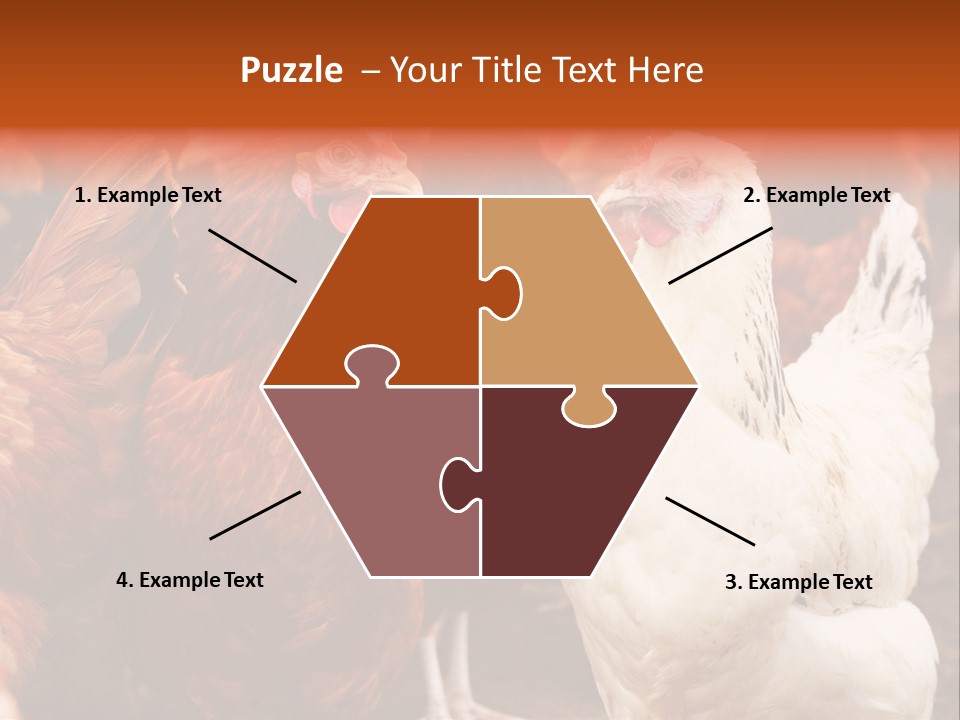 Puzzle – Your Title Text Here

1. Example Text

2. Example Text

4. Example Text

3. Example Text